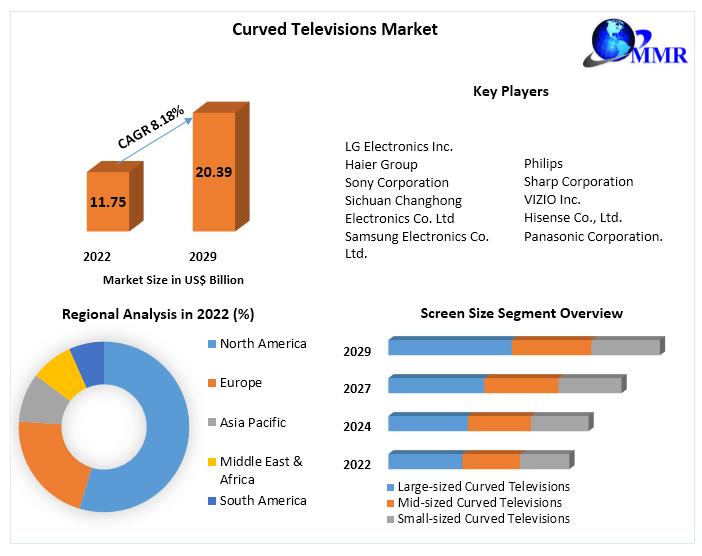 Curved Televisions Market

MMR

CAGR 8.18%

11.75

20.39

2022

2029

Market Size in US$ Billion

Key Players

LG Electronics Inc.
Haier Group
Sony Corporation
Sichuan Changhong Electronics Co. Ltd
Samsung Electronics Co. Ltd.

Philips
Sharp Corporation
VIZIO Inc.
Hisense Co., Ltd.
Panasonic Corporation.

Regional Analysis in 2022 (%)

North America
Europe
Asia Pacific
Middle East & Africa
South America

Screen Size Segment Overview

2029
2027
2024
2022

Large-sized Curved Televisions
Mid-sized Curved Televisions
Small-sized Curved Televisions